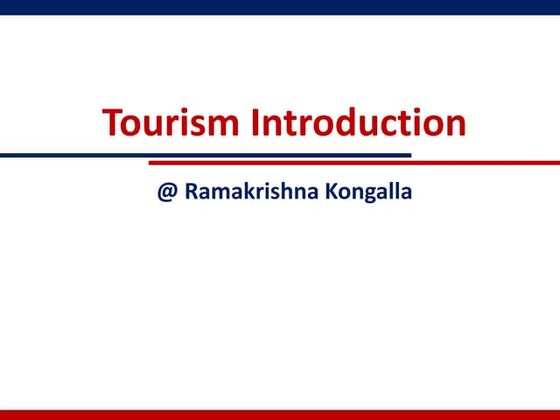 Tourism Introduction

@ Ramakrishna Kongalla